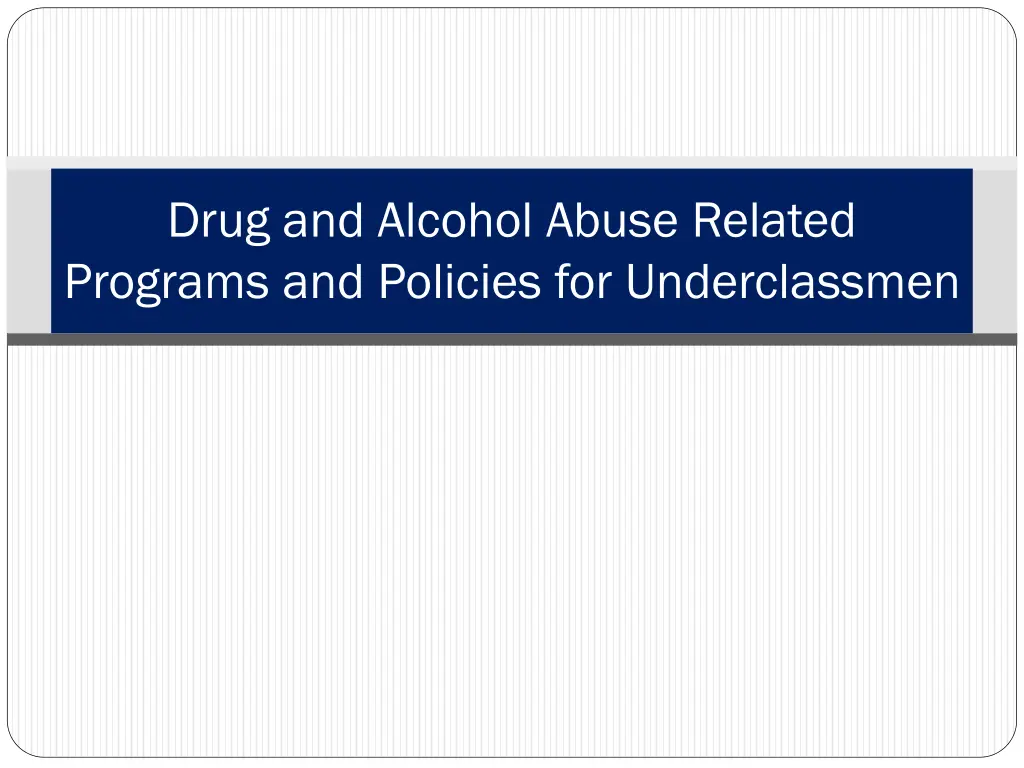 Drug and Alcohol Abuse Related Programs and Policies for Underclassmen